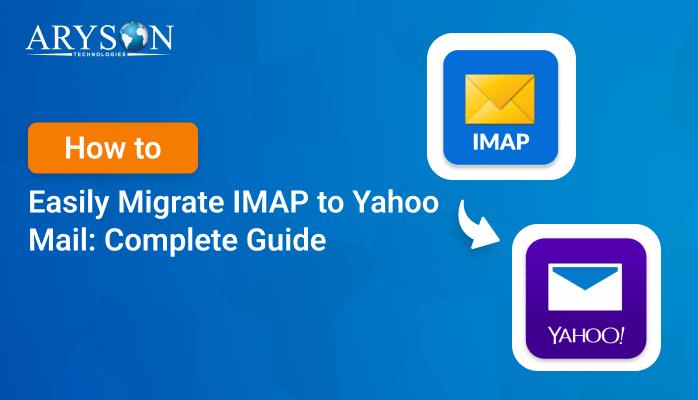 ARYSON
TECHNOLOGIES

How to

Easily Migrate IMAP to Yahoo Mail: Complete Guide

IMAP

YAHOO!